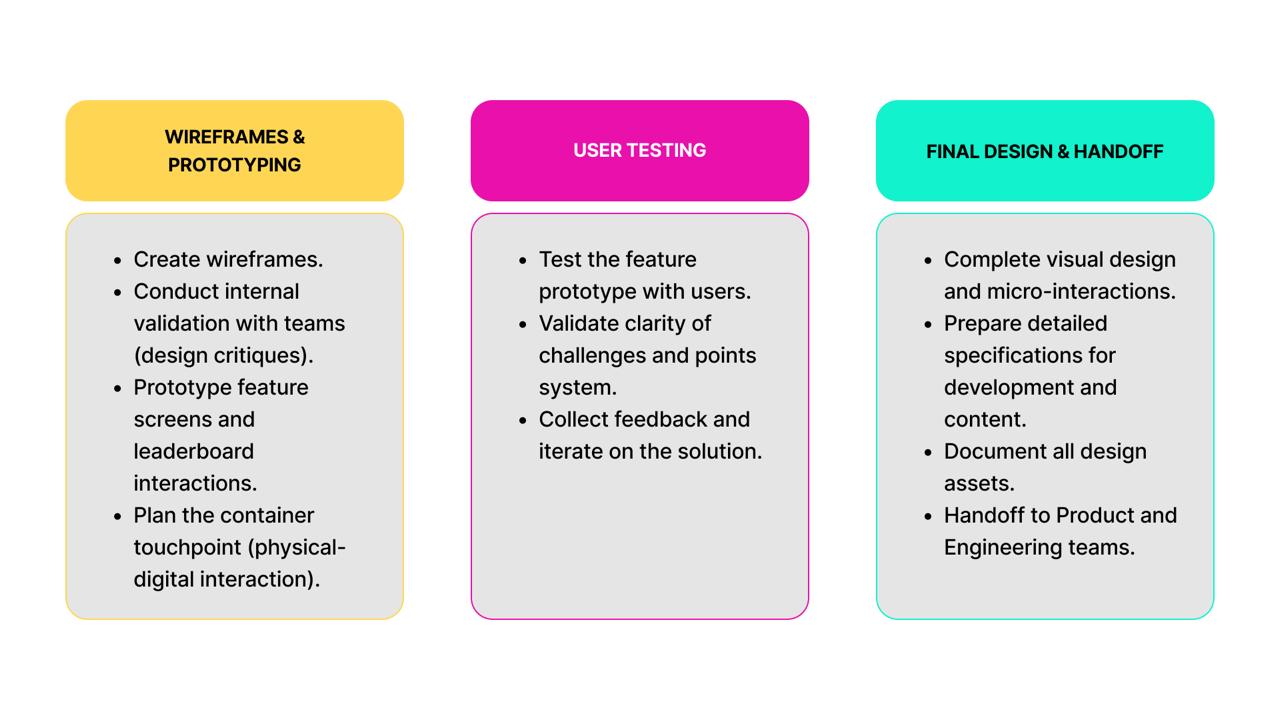 WIREFRAMES & PROTOTYPING

- Create wireframes.
- Conduct internal validation with teams (design critiques).
- Prototype feature screens and leaderboard interactions.
- Plan the container touchpoint (physical-digital interaction).

USER TESTING

- Test the feature prototype with users.
- Validate clarity of challenges and points system.
- Collect feedback and iterate on the solution.

FINAL DESIGN & HANDOFF

- Complete visual design and micro-interactions.
- Prepare detailed specifications for development and content.
- Document all design assets.
- Handoff to Product and Engineering teams.